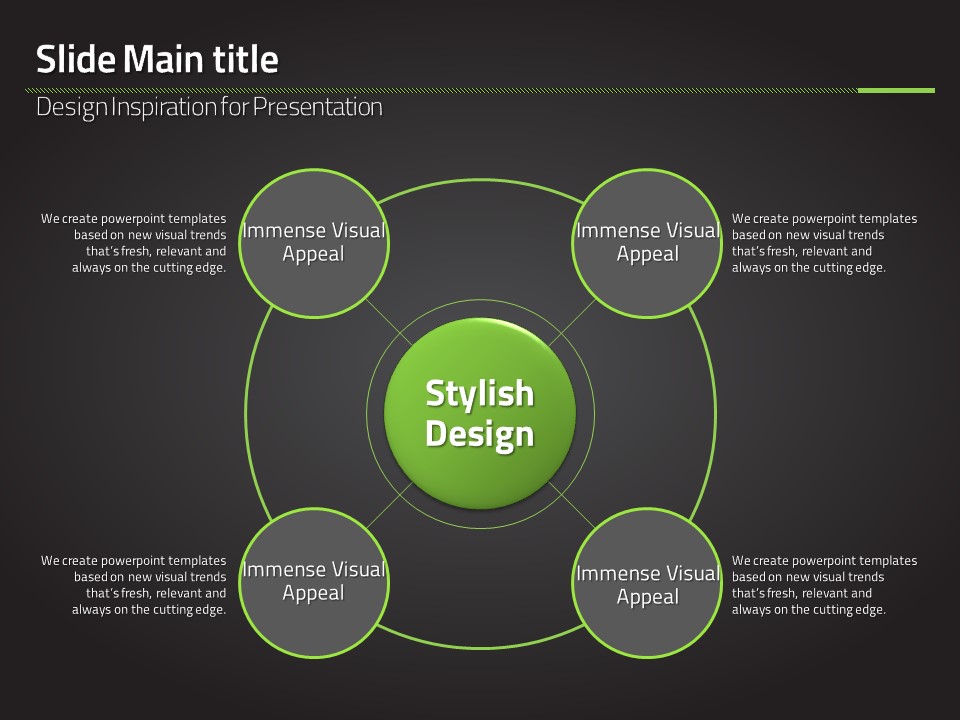 Slide Main title

Design Inspiration for Presentation

We create powerpoint templates based on new visual trends that's fresh, relevant and always on the cutting edge.

Immense Visual Appeal

Immense Visual Appeal

We create powerpoint templates based on new visual trends that's fresh, relevant and always on the cutting edge.

Stylish Design

We create powerpoint templates based on new visual trends that's fresh, relevant and always on the cutting edge.

Immense Visual Appeal

Immense Visual Appeal

We create powerpoint templates based on new visual trends that's fresh, relevant and always on the cutting edge.